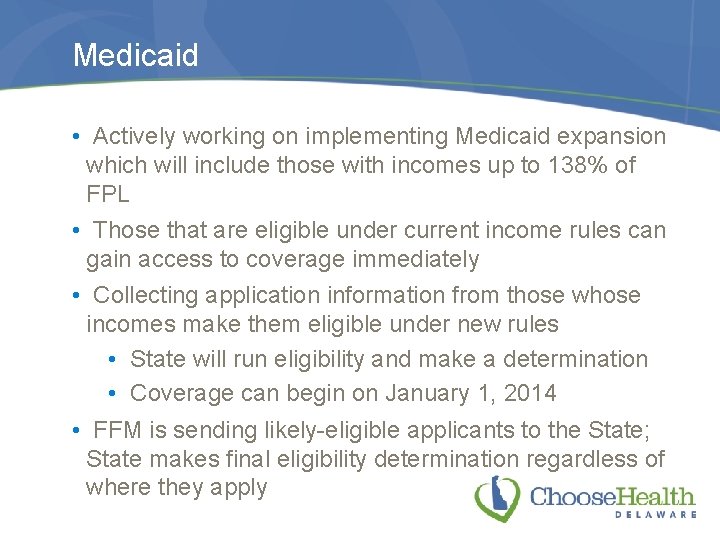 Medicaid

• Actively working on implementing Medicaid expansion which will include those with incomes up to 138% of FPL

• Those that are eligible under current income rules can gain access to coverage immediately

• Collecting application information from those whose incomes make them eligible under new rules

• State will run eligibility and make a determination

• Coverage can begin on January 1, 2014

• FFM is sending likely-eligible applicants to the State; State makes final eligibility determination regardless of where they apply

ChooseHealth
DELAWARE